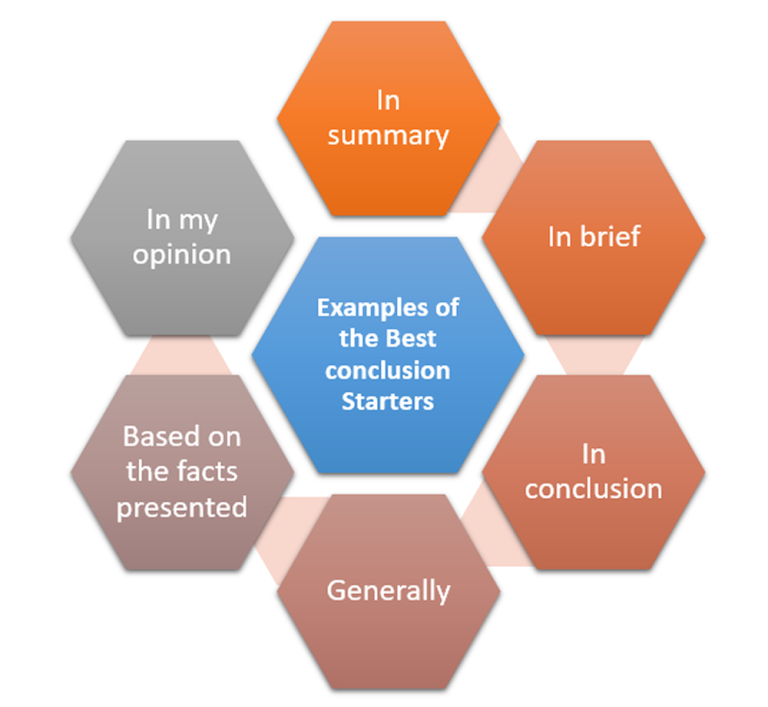 Examples of the Best conclusion Starters

In summary

In brief

In conclusion

Generally

Based on the facts presented

In my opinion